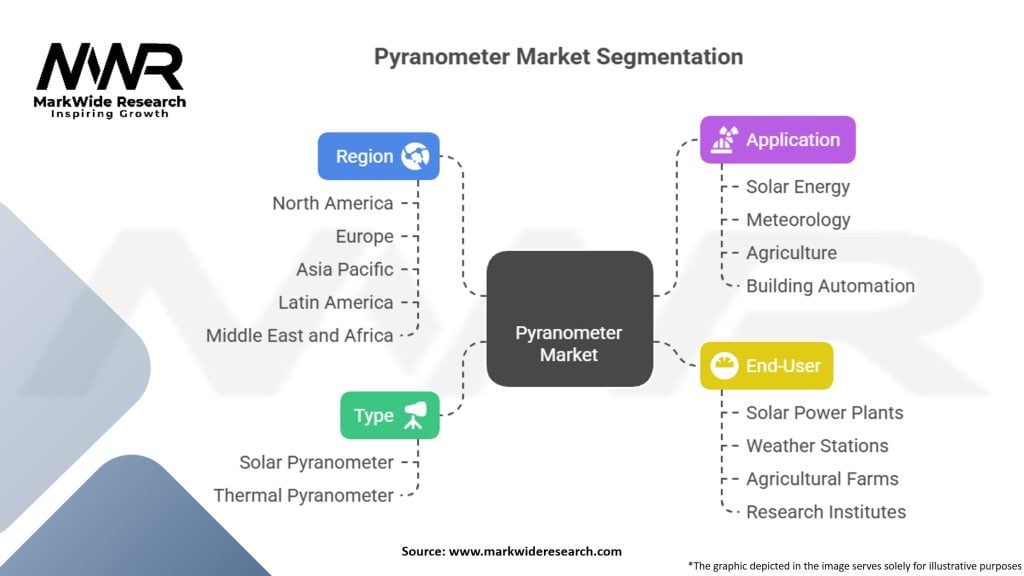 MWR
MarkWide Research
Inspiring Growth

Pyranometer Market Segmentation

Region
North America
Europe
Asia Pacific
Latin America
Middle East and Africa

Type
Solar Pyranometer
Thermal Pyranometer

Pyranometer Market

Application
Solar Energy
Meteorology
Agriculture
Building Automation

End-User
Solar Power Plants
Weather Stations
Agricultural Farms
Research Institutes

Source: www.markwideresearch.com

*The graphic depicted in the image serves solely for illustrative purposes